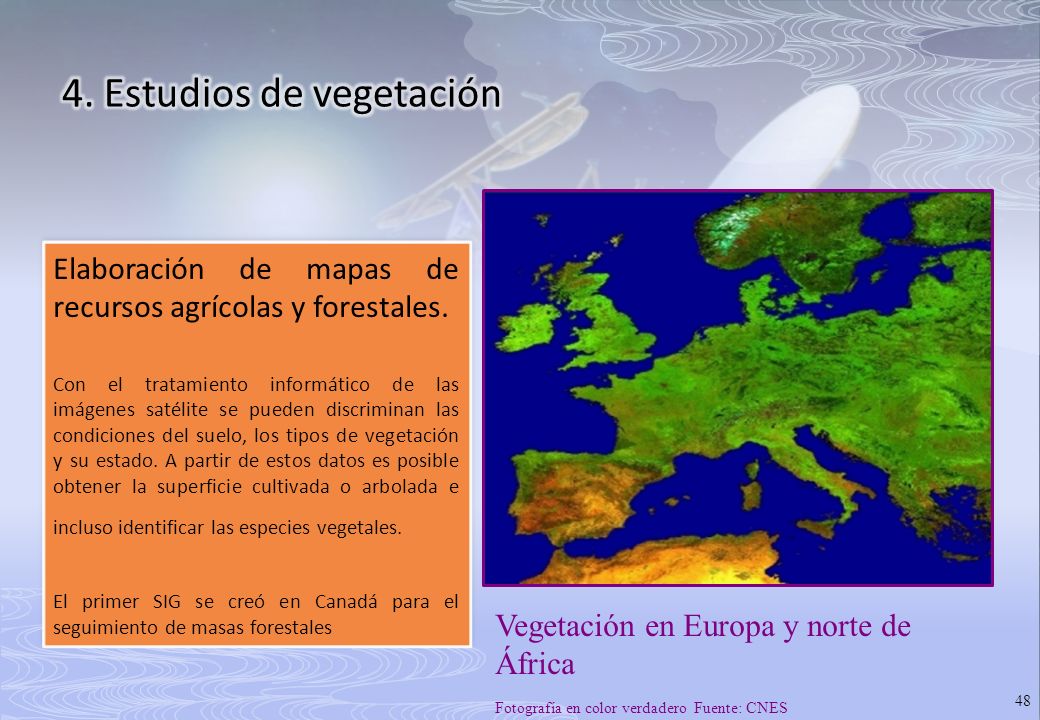 4. Estudios de vegetación

Elaboración de mapas de recursos agrícolas y forestales.

Con el tratamiento informático de las imágenes satélite se pueden discriminan las condiciones del suelo, los tipos de vegetación y su estado. A partir de estos datos es posible obtener la superficie cultivada o arbolada e incluso identificar las especies vegetales.

El primer SIG se creó en Canadá para el seguimiento de masas forestales

Vegetación en Europa y norte de África

Fotografía en color verdadero Fuente: CNES

48